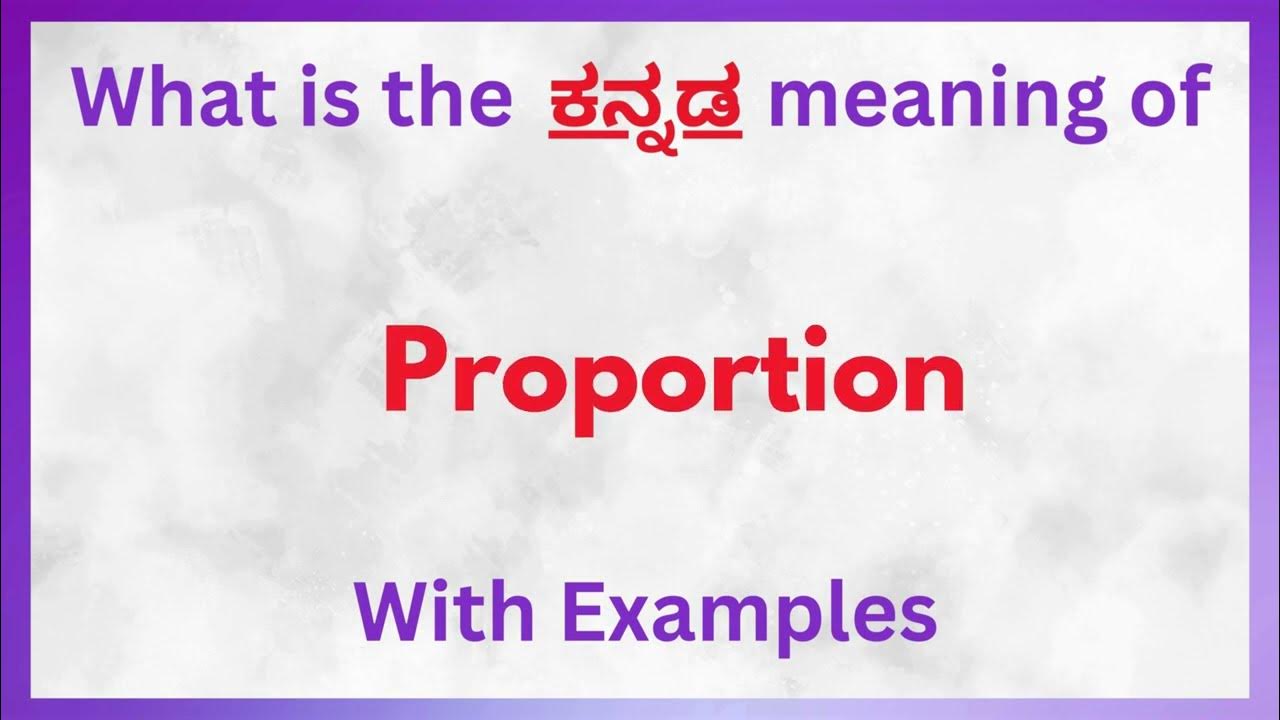 What is the ಕನ್ನಡ meaning of

Proportion

With Examples